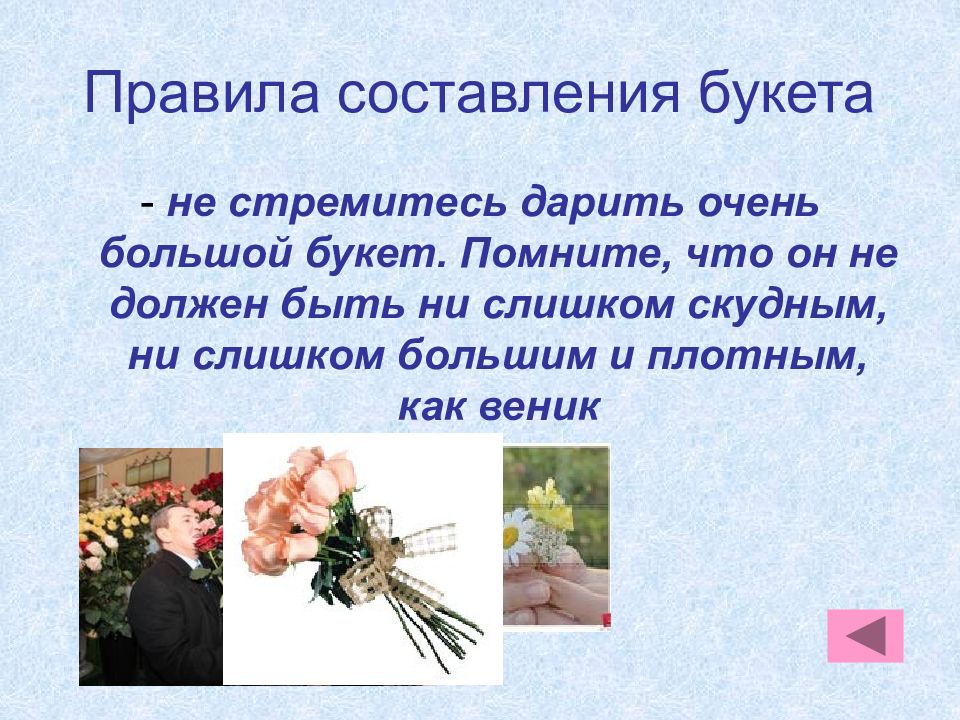 Правила составления букета

- не стремитесь дарить очень большой букет. Помните, что он не должен быть ни слишком скудным, ни слишком большим и плотным, как веник